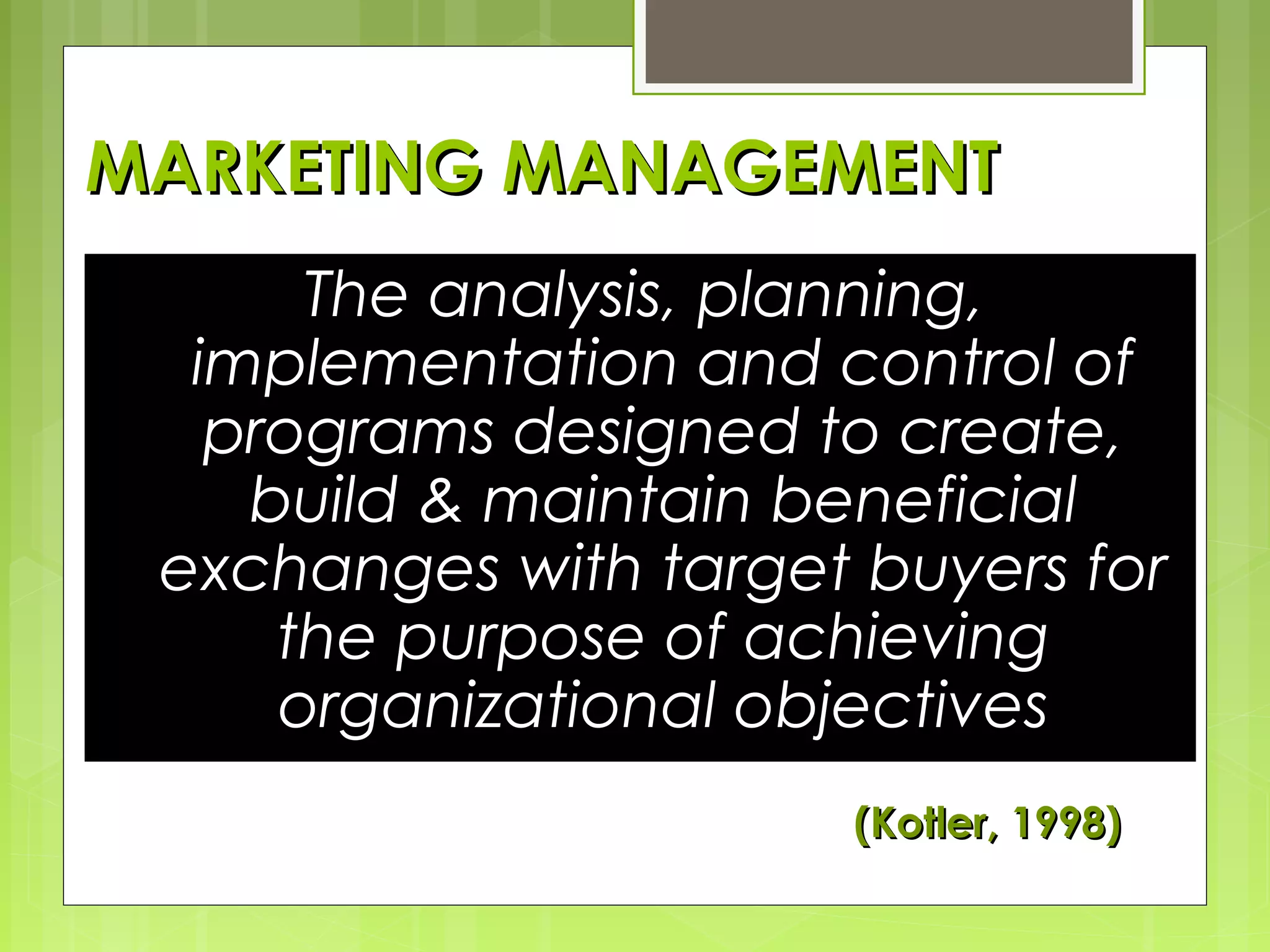 MARKETING MANAGEMENT

The analysis, planning, implementation and control of programs designed to create, build & maintain beneficial exchanges with target buyers for the purpose of achieving organizational objectives

(Kotler, 1998)